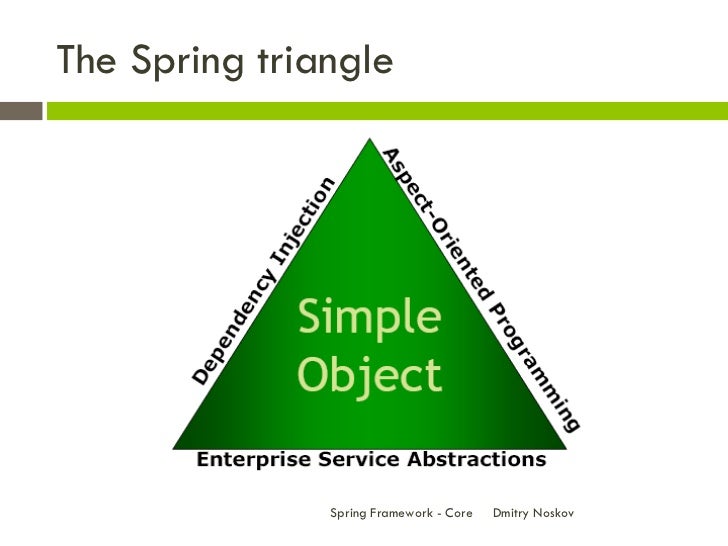 The Spring triangle

Dependency Injection

Aspect-Oriented Programming

Simple Object

Enterprise Service Abstractions

Spring Framework - Core Dmitry Noskov